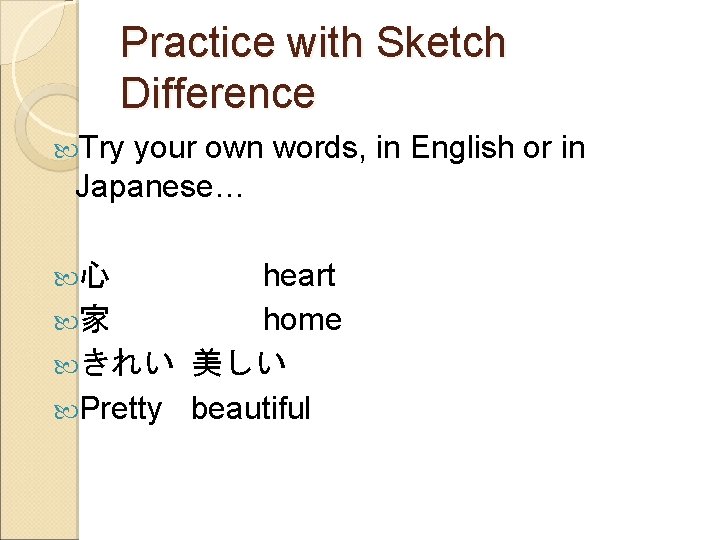 Practice with Sketch Difference

Try your own words, in English or in Japanese…

心 heart
家 home
きれい 美しい
Pretty beautiful